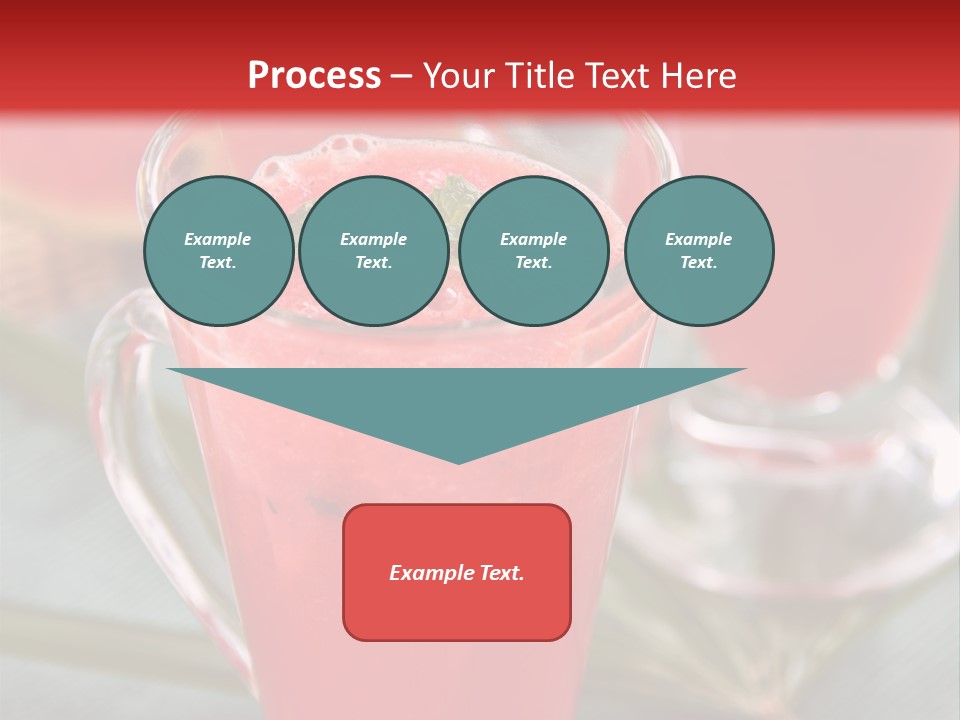 Process – Your Title Text Here

Example Text.

Example Text.

Example Text.

Example Text.

Example Text.